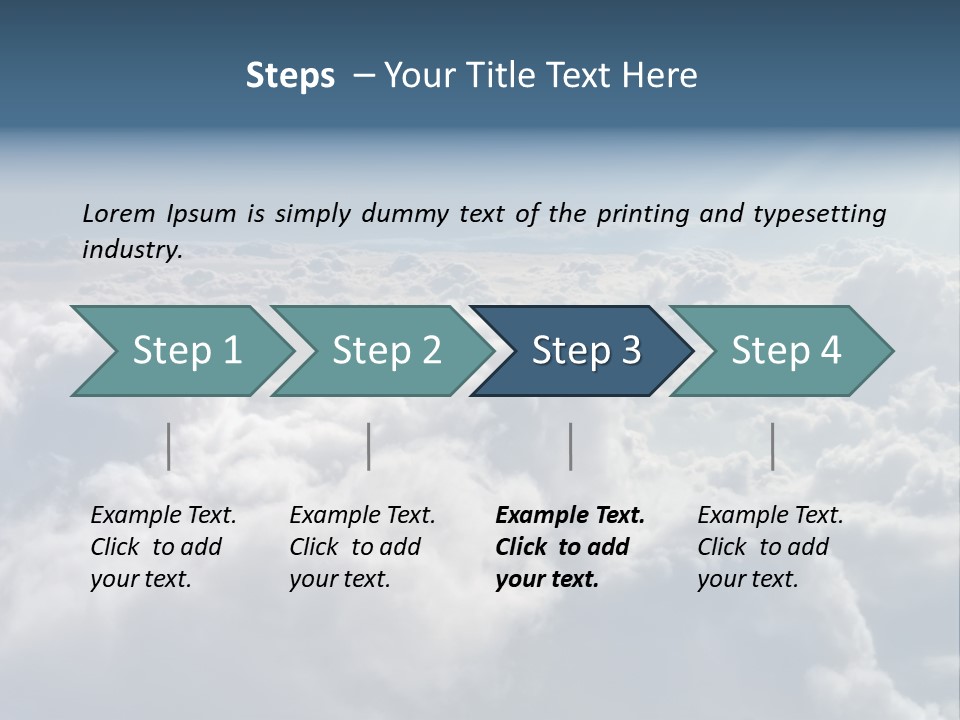 Steps – Your Title Text Here

Lorem Ipsum is simply dummy text of the printing and typesetting industry.

Step 1

Step 2

Step 3

Step 4

Example Text. Click to add your text.

Example Text. Click to add your text.

Example Text. Click to add your text.

Example Text. Click to add your text.